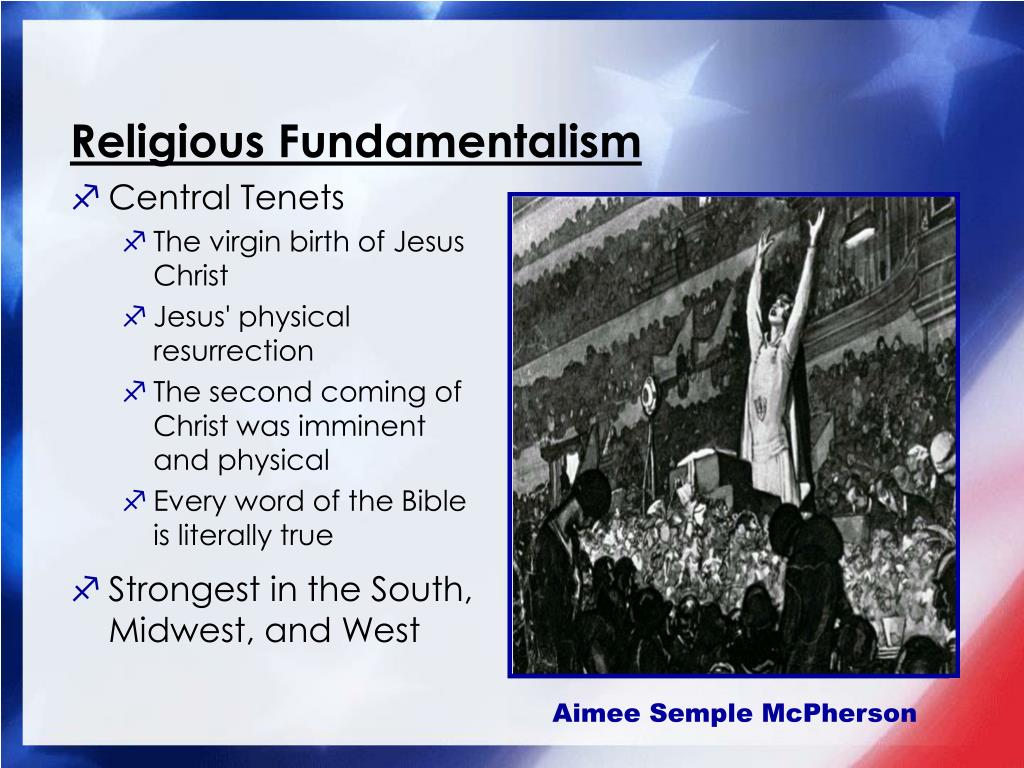 Religious Fundamentalism

Central Tenets

The virgin birth of Jesus Christ

Jesus' physical resurrection

The second coming of Christ was imminent and physical

Every word of the Bible is literally true

Strongest in the South, Midwest, and West

Aimee Semple McPherson